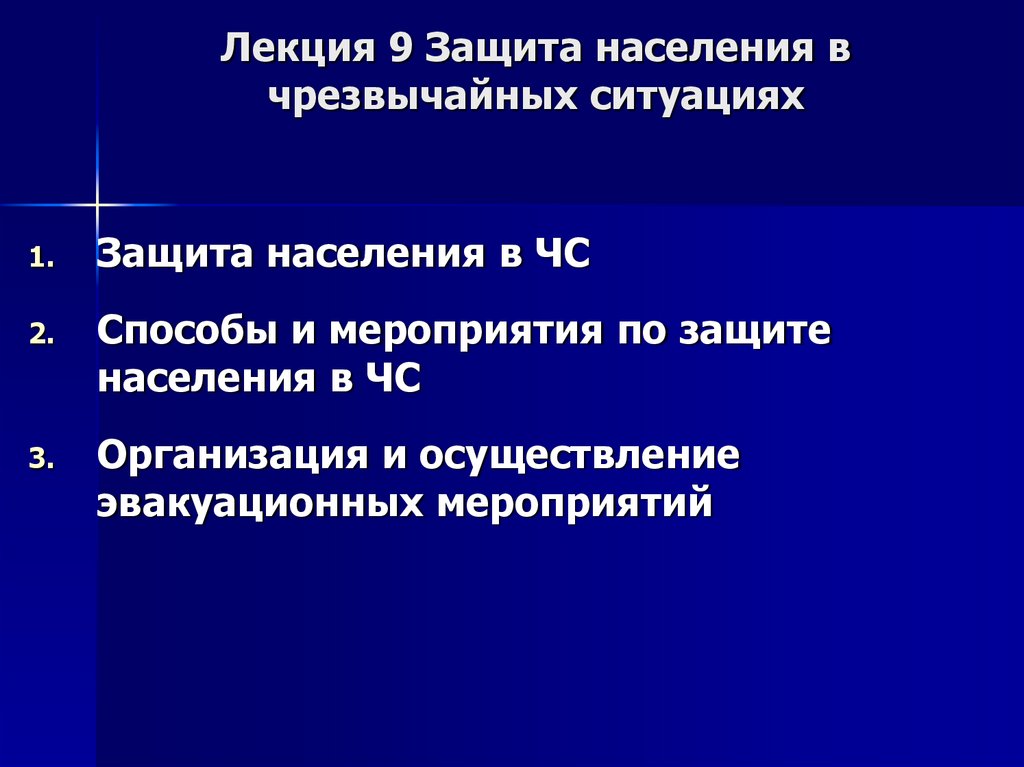 Лекция 9 Защита населения в чрезвычайных ситуациях

1. Защита населения в ЧС

2. Способы и мероприятия по защите населения в ЧС

3. Организация и осуществление эвакуационных мероприятий